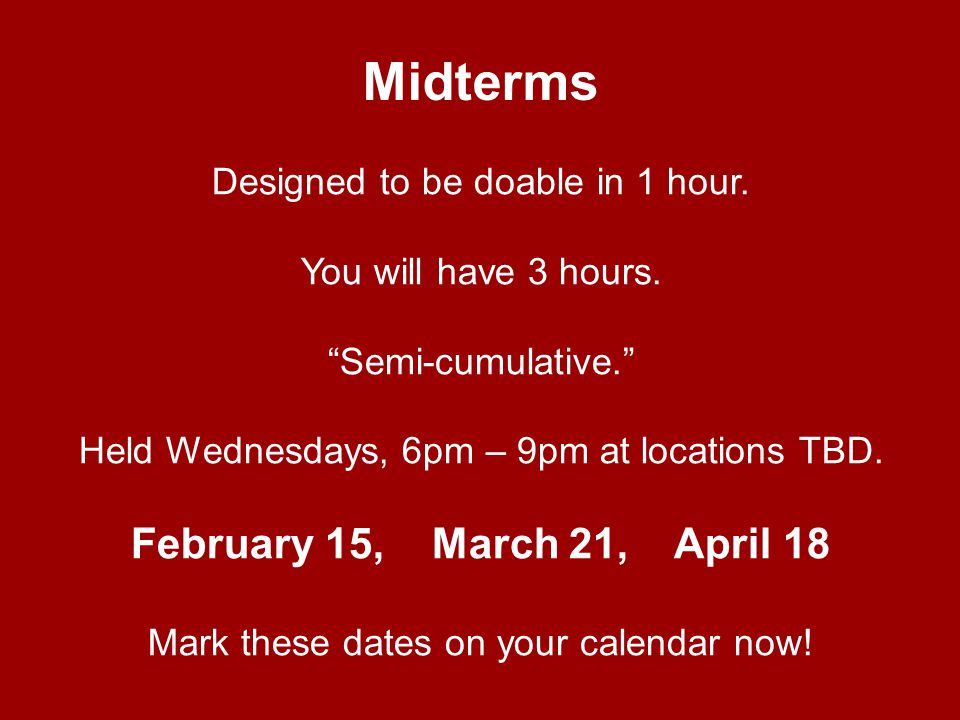 Midterms

Designed to be doable in 1 hour.

You will have 3 hours.

“Semi-cumulative.”

Held Wednesdays, 6pm – 9pm at locations TBD.

February 15, March 21, April 18

Mark these dates on your calendar now!